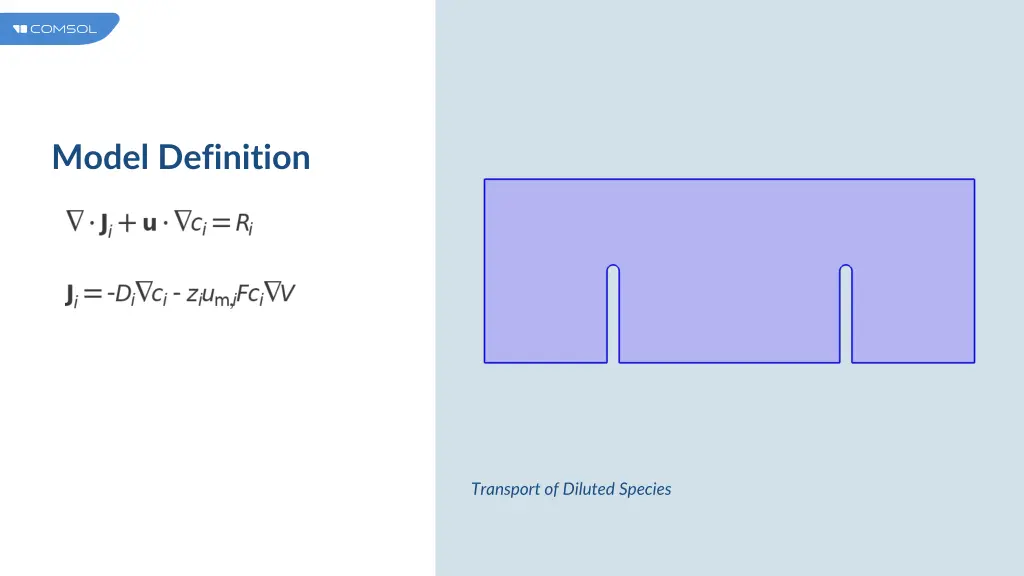 COMSOL

Model Definition

$\nabla \cdot \mathbf{J}_i + \mathbf{u} \cdot \nabla c_i = R_i$

$\mathbf{J}_i = -D_i \nabla c_i - z_i u_{m,i} F c_i \nabla V$

Transport of Diluted Species